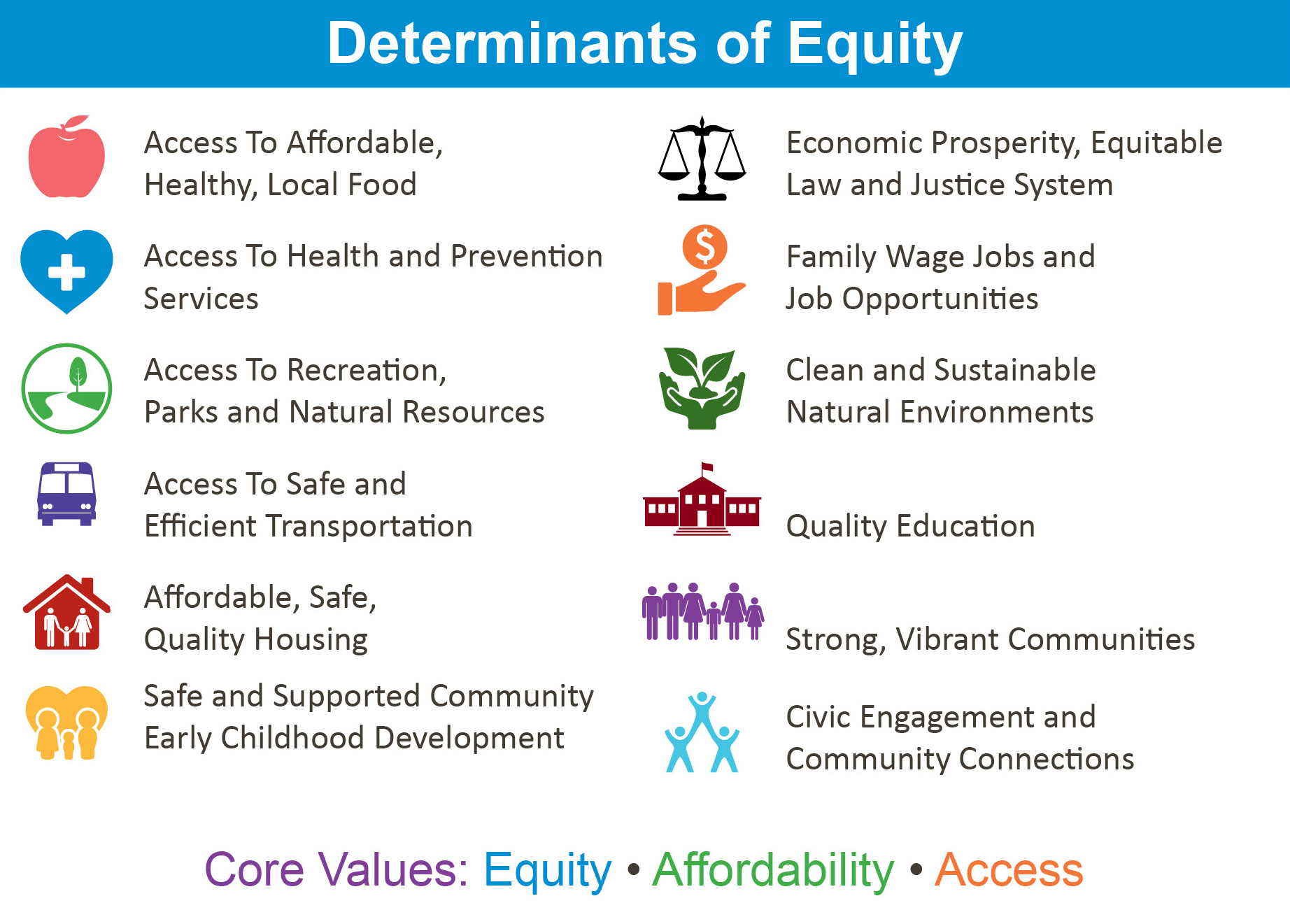 Determinants of Equity

Access To Affordable, Healthy, Local Food

Access To Health and Prevention Services

Access To Recreation, Parks and Natural Resources

Access To Safe and Efficient Transportation

Affordable, Safe, Quality Housing

Safe and Supported Community Early Childhood Development

Economic Prosperity, Equitable Law and Justice System

$

Family Wage Jobs and Job Opportunities

Clean and Sustainable Natural Environments

Quality Education

Strong, Vibrant Communities

Civic Engagement and Community Connections

Core Values: Equity • Affordability • Access